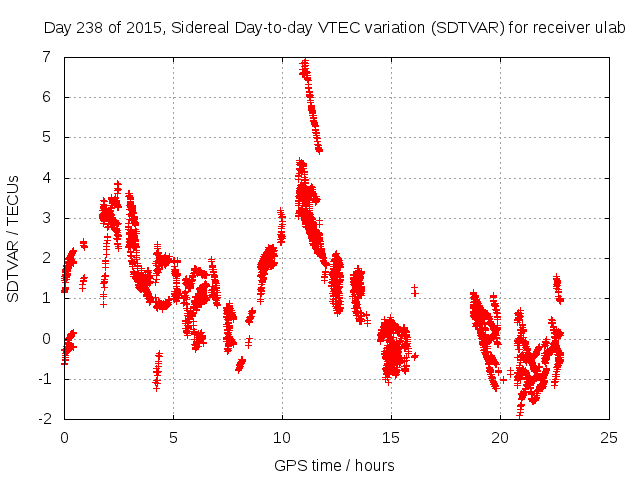 Day 238 of 2015, Sidereal Day-to-day VTEC variation (SDTVAR) for receiver ulab

SDTVAR / TECUs

7
6
5
4
3
2
1
0
-1
-2

0 5 10 15 20 25

GPS time / hours